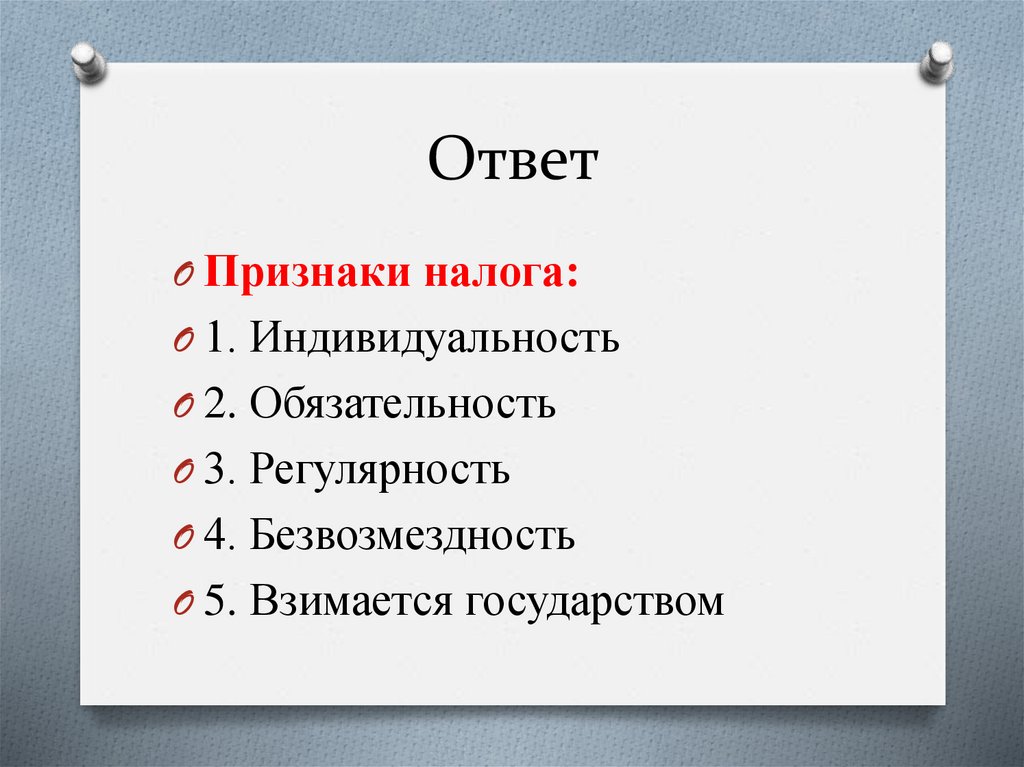 Ответ

Признаки налога:
1. Индивидуальность
2. Обязательность
3. Регулярность
4. Безвозмездность
5. Взимается государством